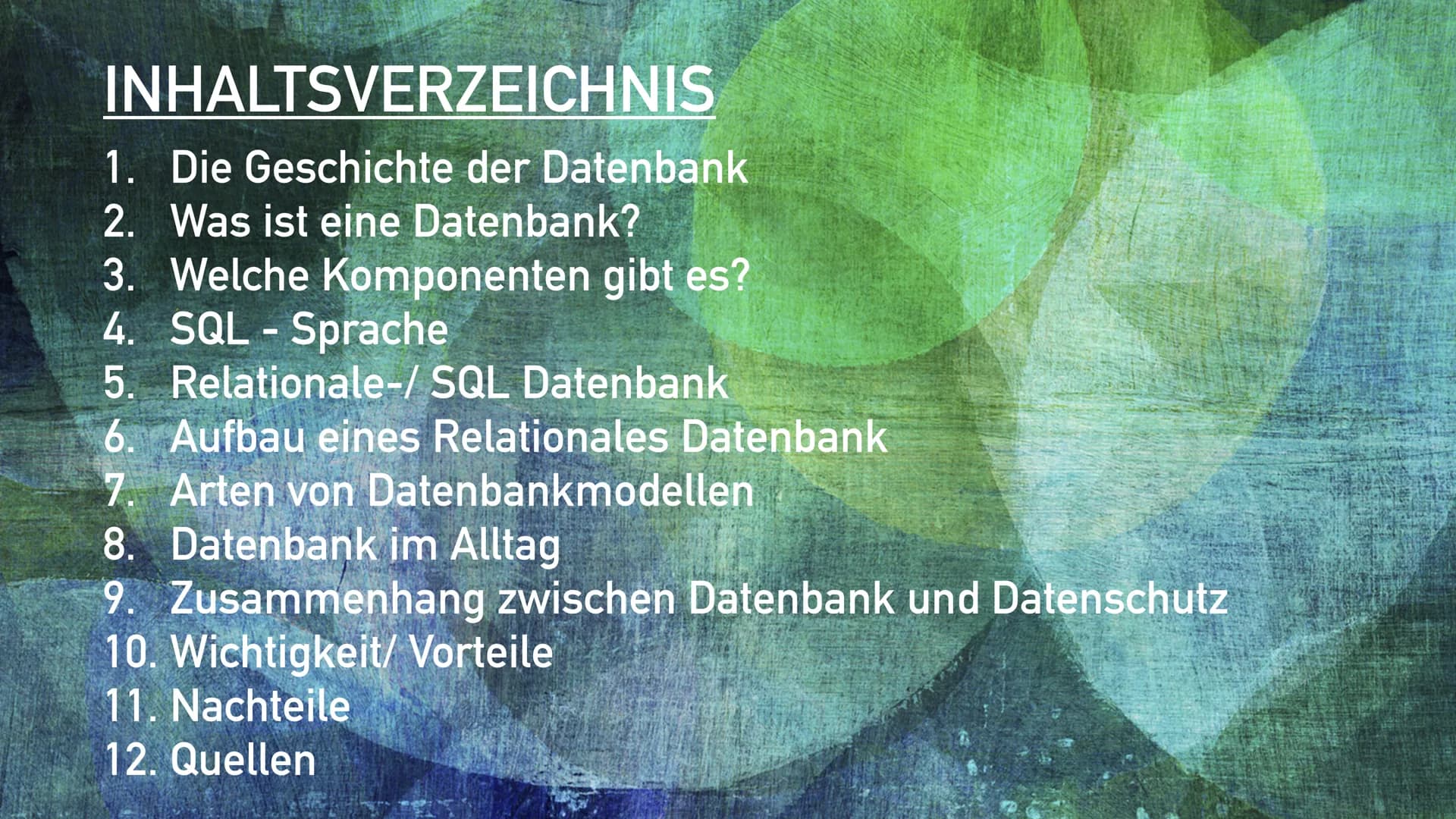 INHALTSVERZEICHNIS

1. Die Geschichte der Datenbank
2. Was ist eine Datenbank?
3. Welche Komponenten gibt es?
4. SQL - Sprache
5. Relationale-/ SQL Datenbank
6. Aufbau eines Relationales Datenbank
7. Arten von Datenbankmodellen
8. Datenbank im Alltag
9. Zusammenhang zwischen Datenbank und Datenschutz
10. Wichtigkeit/ Vorteile
11. Nachteile
12. Quellen